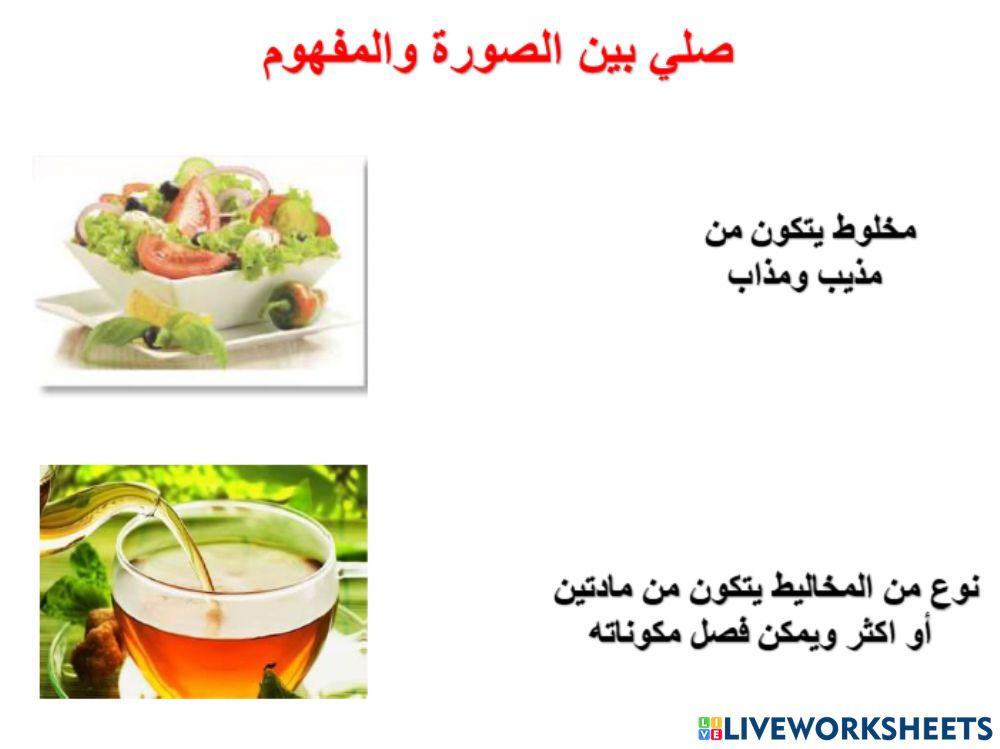 صلي بين الصورة والمفهوم

مخلوط يتكون من مذيب ومذاب

نوع من المخاليط يتكون من مادتين أو اكثر ويمكن فصل مكوناته

LIVEWORKSHEETS